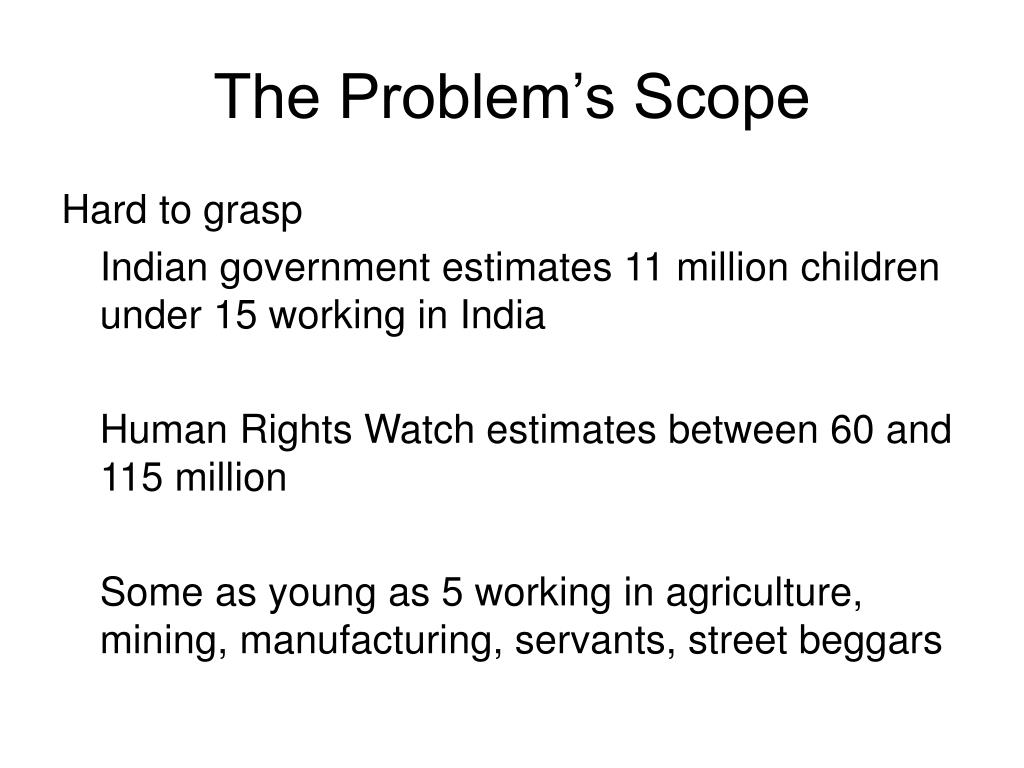 The Problem’s Scope

Hard to grasp

Indian government estimates 11 million children under 15 working in India

Human Rights Watch estimates between 60 and 115 million

Some as young as 5 working in agriculture, mining, manufacturing, servants, street beggars